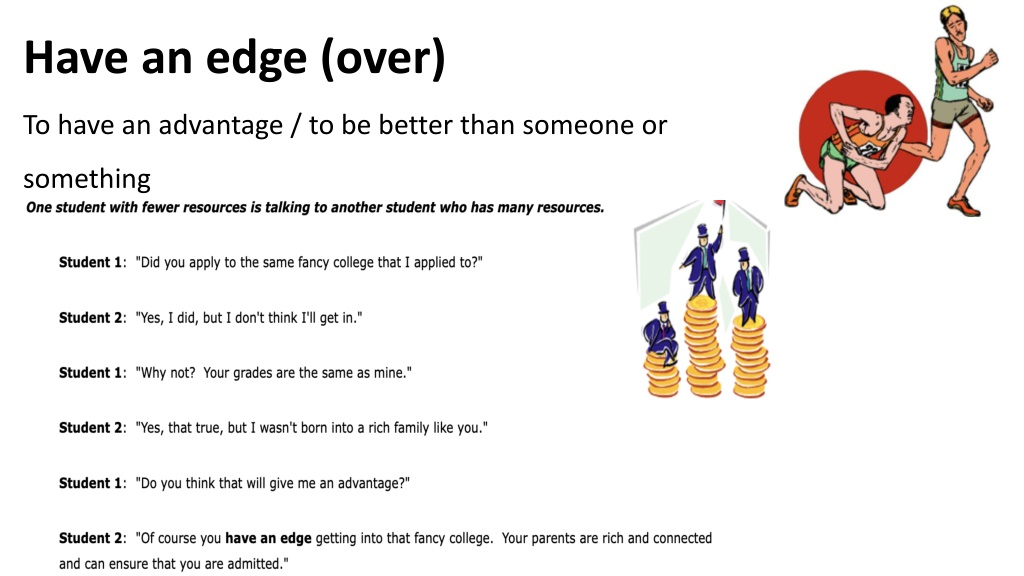 Have an edge (over)

To have an advantage / to be better than someone or something

One student with fewer resources is talking to another student who has many resources.

Student 1: "Did you apply to the same fancy college that I applied to?"

Student 2: "Yes, I did, but I don't think I'll get in."

Student 1: "Why not? Your grades are the same as mine."

Student 2: "Yes, that true, but I wasn't born into a rich family like you."

Student 1: "Do you think that will give me an advantage?"

Student 2: "Of course you have an edge getting into that fancy college. Your parents are rich and connected and can ensure that you are admitted."